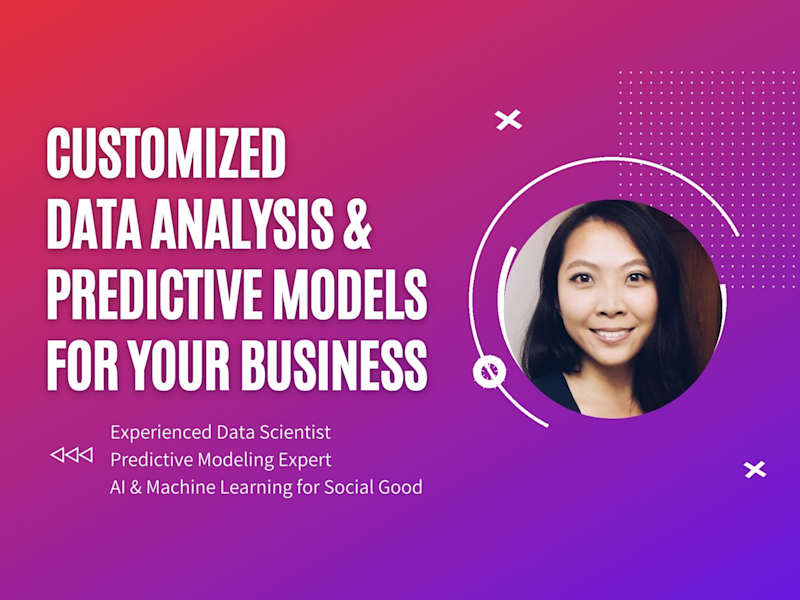 CUSTOMIZED
DATA ANALYSIS &
PREDICTIVE MODELS
FOR YOUR BUSINESS

Experienced Data Scientist
Predictive Modeling Expert
AI & Machine Learning for Social Good